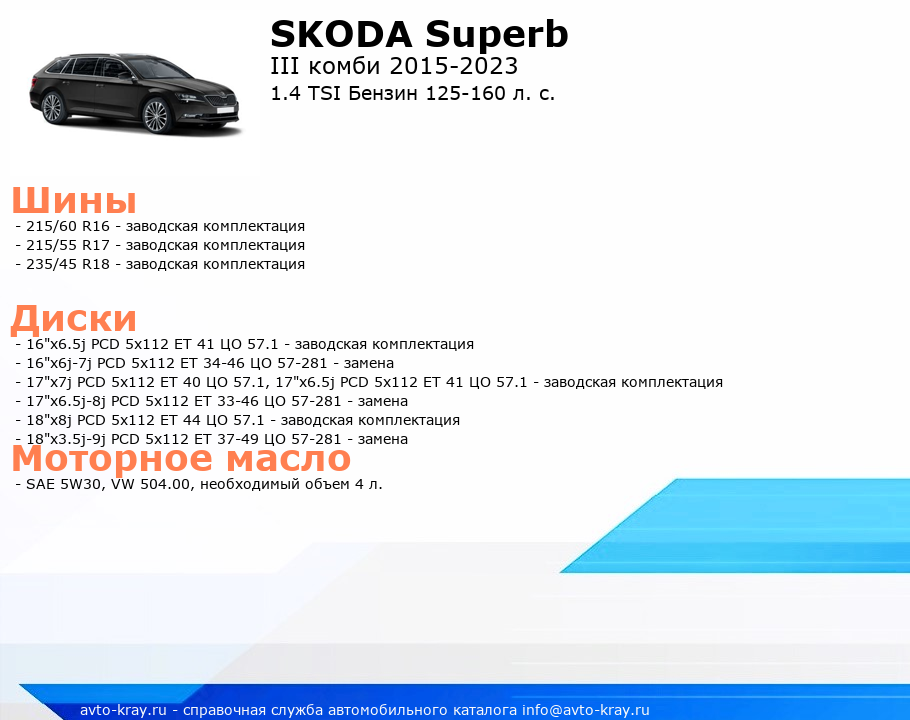 SKODA Superb
III комби 2015-2023
1.4 TSI Бензин 125-160 л. с.

Шины
- 215/60 R16 - заводская комплектация
- 215/55 R17 - заводская комплектация
- 235/45 R18 - заводская комплектация

Диски
- 16"x6.5j PCD 5x112 ET 41 ЦО 57.1 - заводская комплектация
- 16"x6j-7j PCD 5x112 ET 34-46 ЦО 57-281 - замена
- 17"x7j PCD 5x112 ET 40 ЦО 57.1, 17"x6.5j PCD 5x112 ET 41 ЦО 57.1 - заводская комплектация
- 17"x6.5j-8j PCD 5x112 ET 33-46 ЦО 57-281 - замена
- 18"x8j PCD 5x112 ET 44 ЦО 57.1 - заводская комплектация
- 18"x3.5j-9j PCD 5x112 ET 37-49 ЦО 57-281 - замена

Моторное масло
- SAE 5W30, VW 504.00, необходимый объем 4 л.

avto-kray.ru - справочная служба автомобильного каталога info@avto-kray.ru